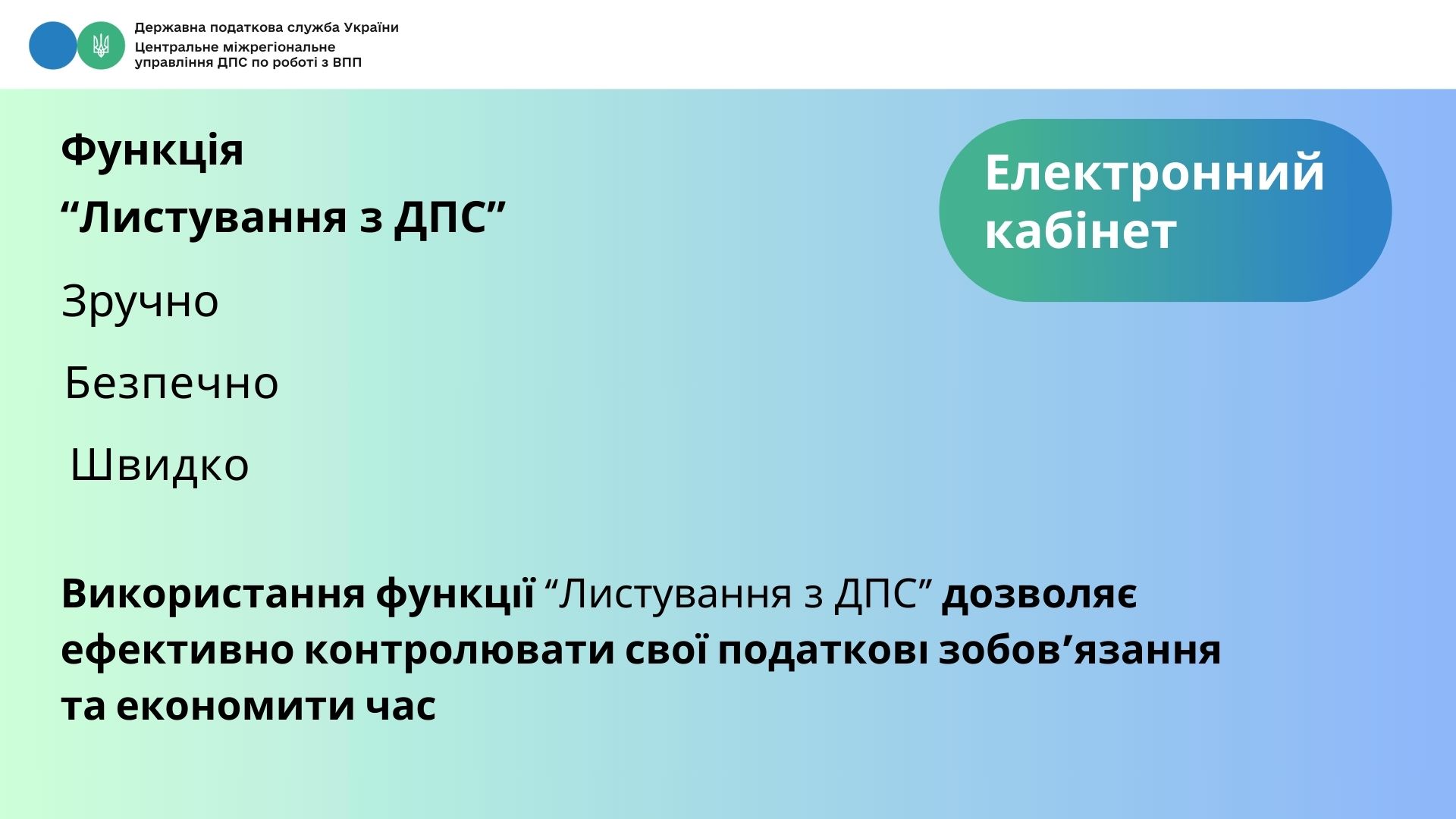 Державна податкова служба України
Центральне міжрегіональне управління ДПС по роботі з ВПП

Функція
“Листування з ДПС”

Електронний кабінет

Зручно

Безпечно

Швидко

Використання функції “Листування з ДПС” дозволяє ефективно контролювати свої податкові зобов’язання та економити час